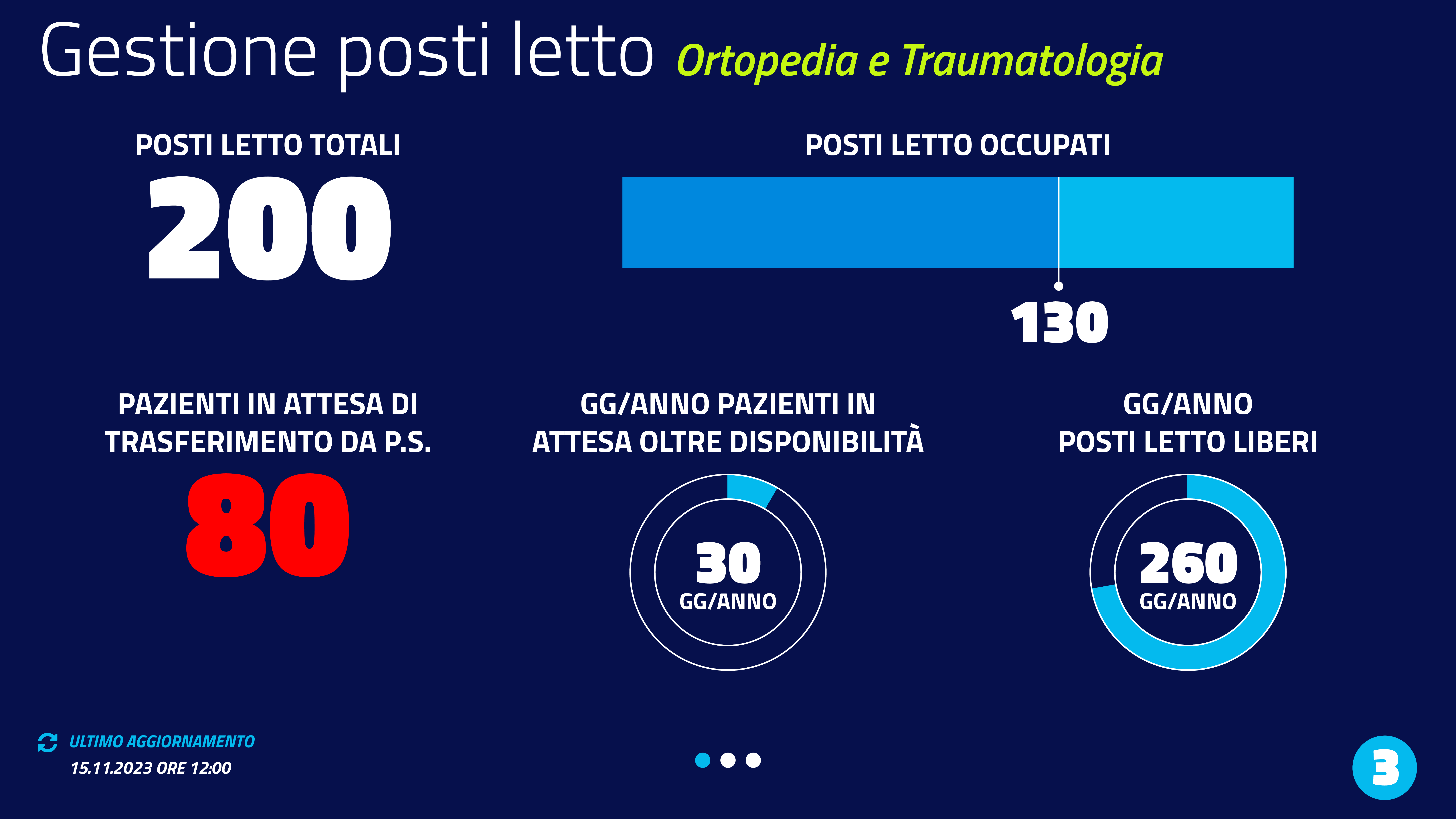 Gestione posti letto Ortopedia e Traumatologia

POSTI LETTO TOTALI
200

POSTI LETTO OCCUPATI
130

PAZIENTI IN ATTESA DI TRASFERIMENTO DA P.S.
80

GG/ANNO PAZIENTI IN ATTESA OLTRE DISPONIBILITÀ
30
GG/ANNO

GG/ANNO POSTI LETTO LIBERI
260
GG/ANNO

ULTIMO AGGIORNAMENTO
15.11.2023 ORE 12:00

3